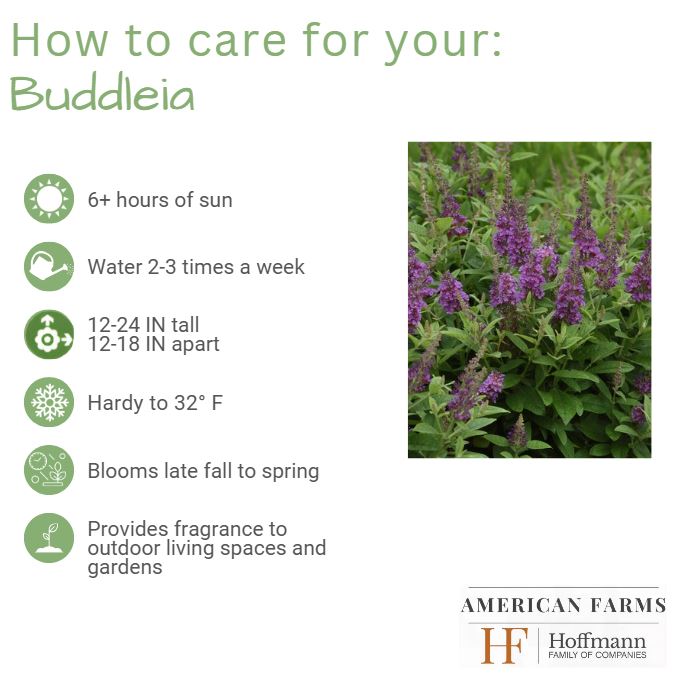 How to care for your:
Buddleia

6+ hours of sun

Water 2-3 times a week

12-24 IN tall
12-18 IN apart

Hardy to 32° F

Blooms late fall to spring

Provides fragrance to outdoor living spaces and gardens

AMERICAN FARMS
HF Hoffmann
FAMILY OF COMPANIES